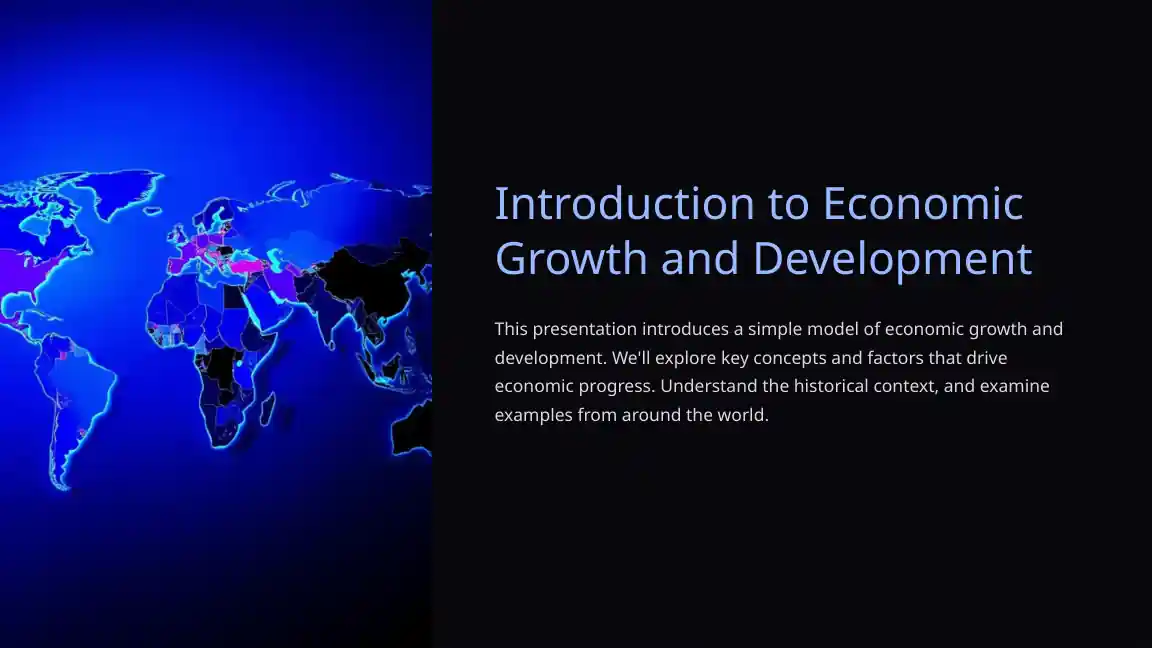 Introduction to Economic Growth and Development

This presentation introduces a simple model of economic growth and development. We'll explore key concepts and factors that drive economic progress. Understand the historical context, and examine examples from around the world.